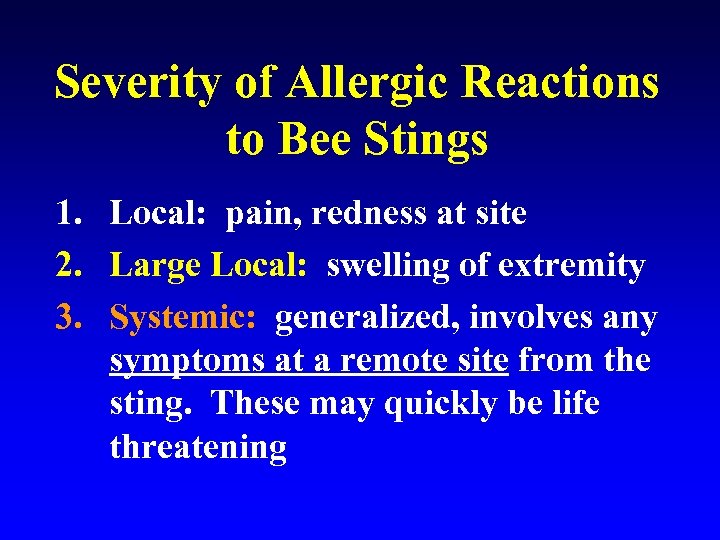 Severity of Allergic Reactions to Bee Stings

1. Local: pain, redness at site
2. Large Local: swelling of extremity
3. Systemic: generalized, involves any symptoms at a remote site from the sting. These may quickly be life threatening